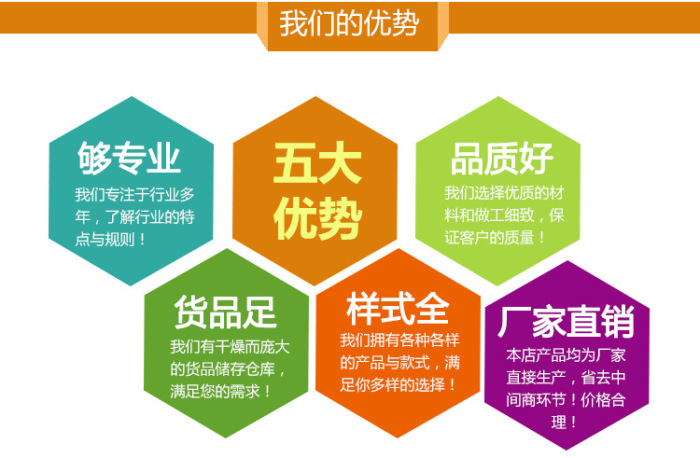 我们的优势

够专业
我们专注于行业多年，了解行业的特点与规则！

五大优势

品质好
我们选择优质的材料和做工细致，保证客户的质量！

货品足
我们有干燥而庞大的货品储存仓库，满足您的需求！

样式全
我们拥有各种各样的产品与款式，满足你多样的选择！

厂家直销
本店产品均为厂家直接生产，省去中间商环节！价格合理！